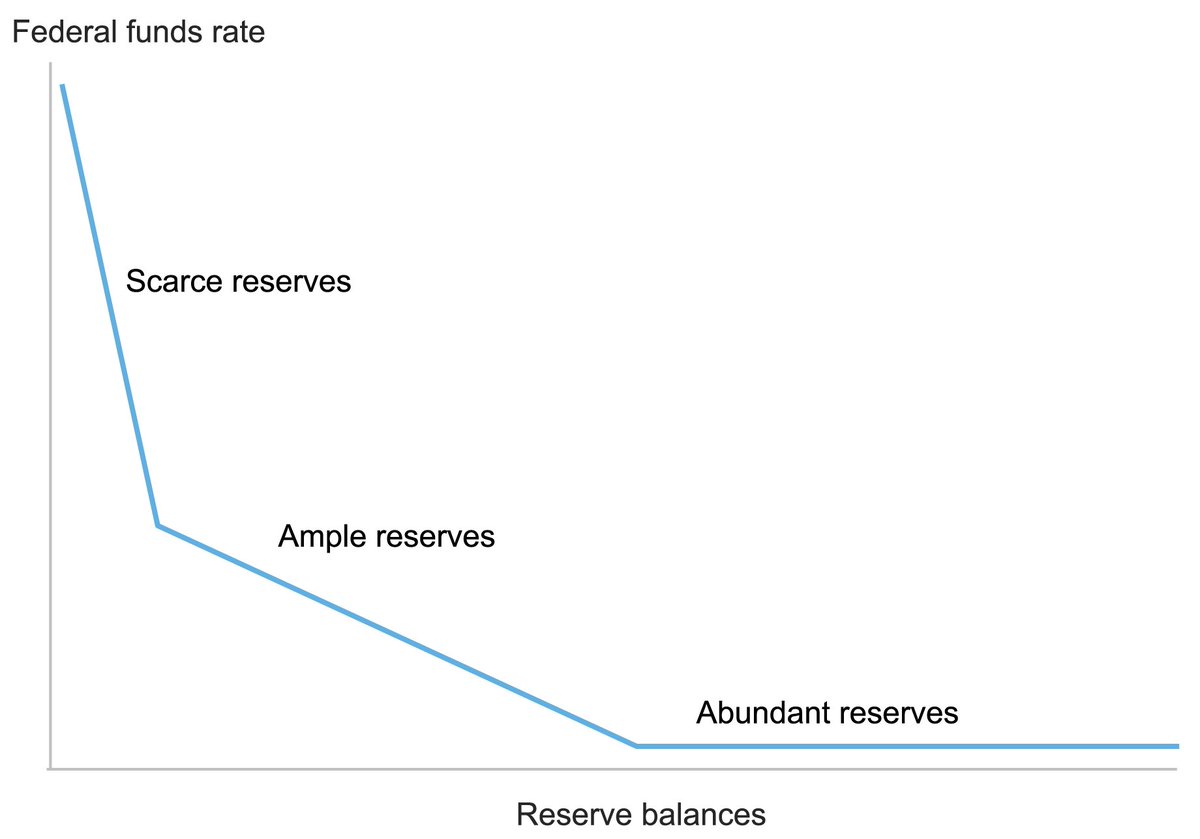 Federal funds rate

Scarce reserves

Ample reserves

Abundant reserves

Reserve balances